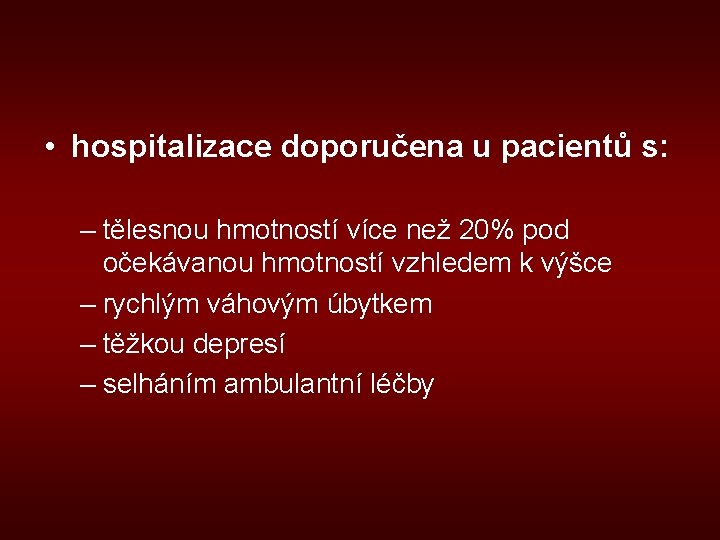 • hospitalizace doporučena u pacientů s:

– tělesnou hmotností více než 20% pod očekávanou hmotností vzhledem k výšce
– rychlým váhovým úbytkem
– těžkou depresí
– selháním ambulantní léčby